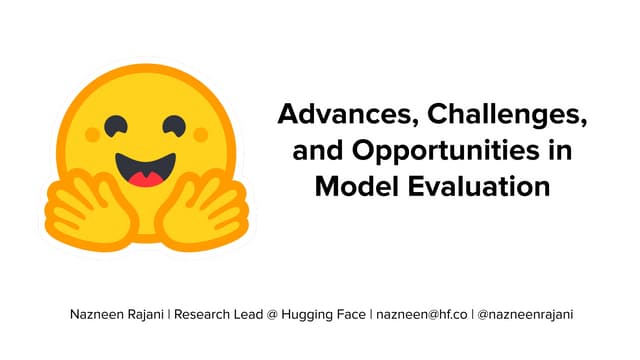 Advances, Challenges, and Opportunities in Model Evaluation

Nazneen Rajani | Research Lead @ Hugging Face | nazneen@hf.co | @nazneenrajani